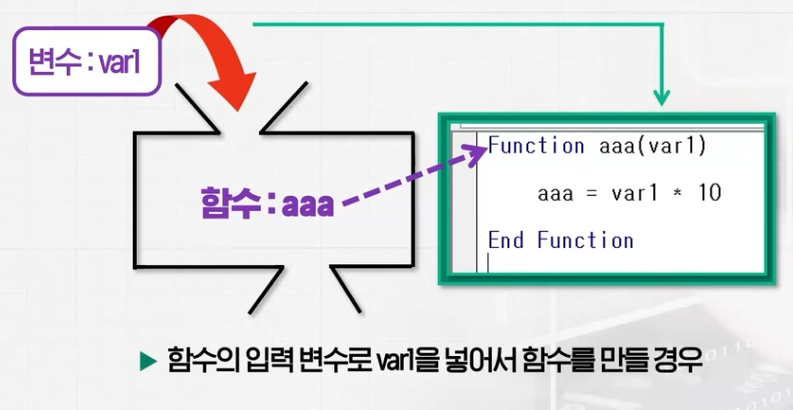 변수 : var1

함수 : aaa

Function aaa(var1)

aaa = var1 * 10

End Function

▶ 함수의 입력 변수로 var1을 넣어서 함수를 만들 경우